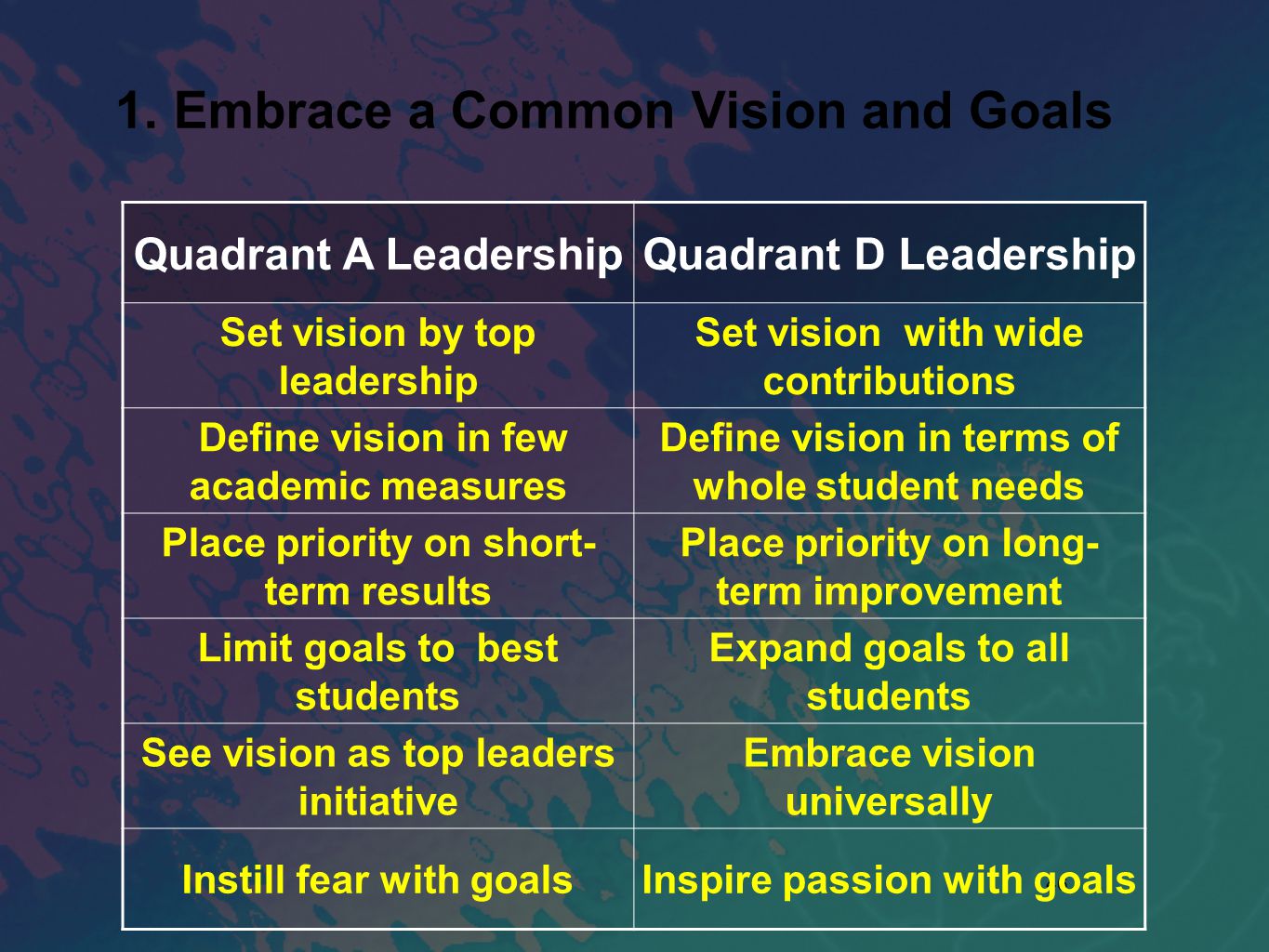 1. Embrace a Common Vision and Goals

| Quadrant A Leadership | Quadrant D Leadership |
|---|---|
| Set vision by top leadership | Set vision with wide contributions |
| Define vision in few academic measures | Define vision in terms of whole student needs |
| Place priority on short-term results | Place priority on long-term improvement |
| Limit goals to best students | Expand goals to all students |
| See vision as top leaders initiative | Embrace vision universally |
| Instill fear with goals | Inspire passion with goals |